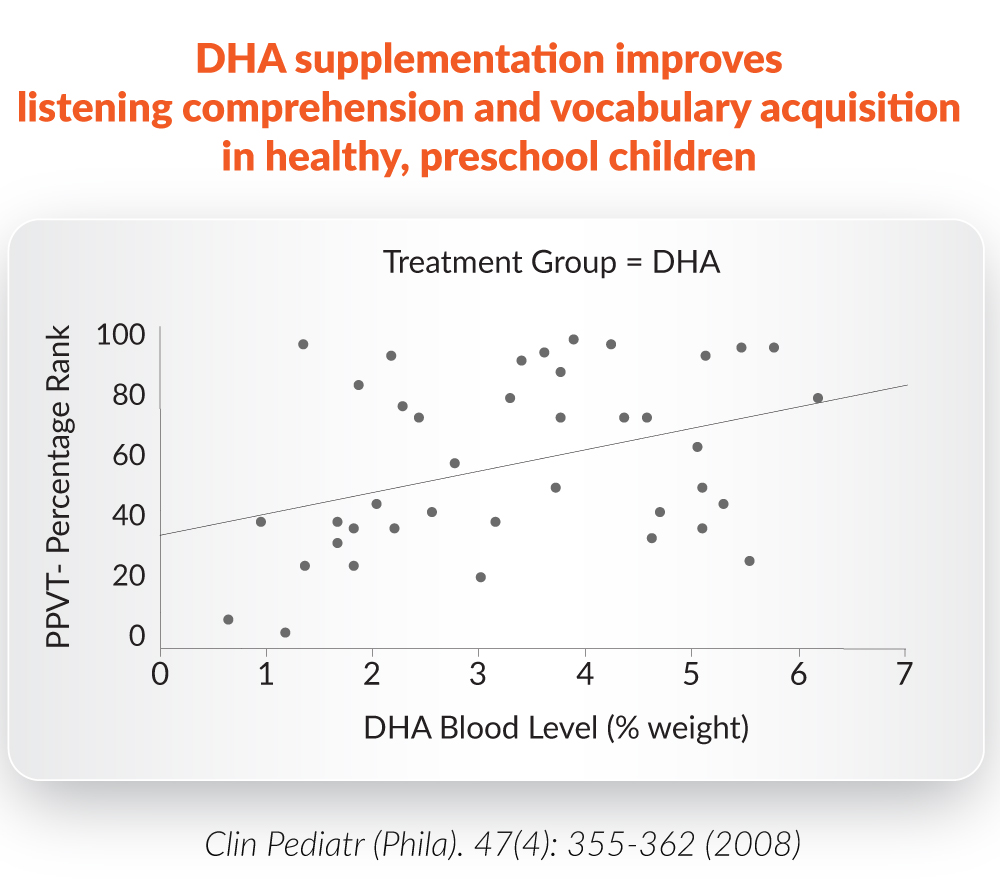 DHA supplementation improves listening comprehension and vocabulary acquisition in healthy, preschool children

Treatment Group = DHA

PPVT- Percentage Rank

100
80
60
40
20
0

0 1 2 3 4 5 6 7

DHA Blood Level (% weight)

Clin Pediatr (Phila). 47(4): 355-362 (2008)